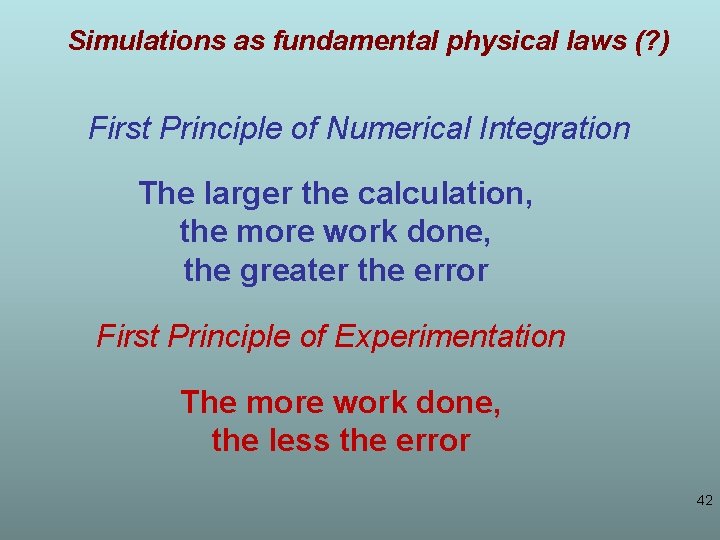 Simulations as fundamental physical laws (?)

First Principle of Numerical Integration

The larger the calculation, the more work done, the greater the error

First Principle of Experimentation

The more work done, the less the error

42